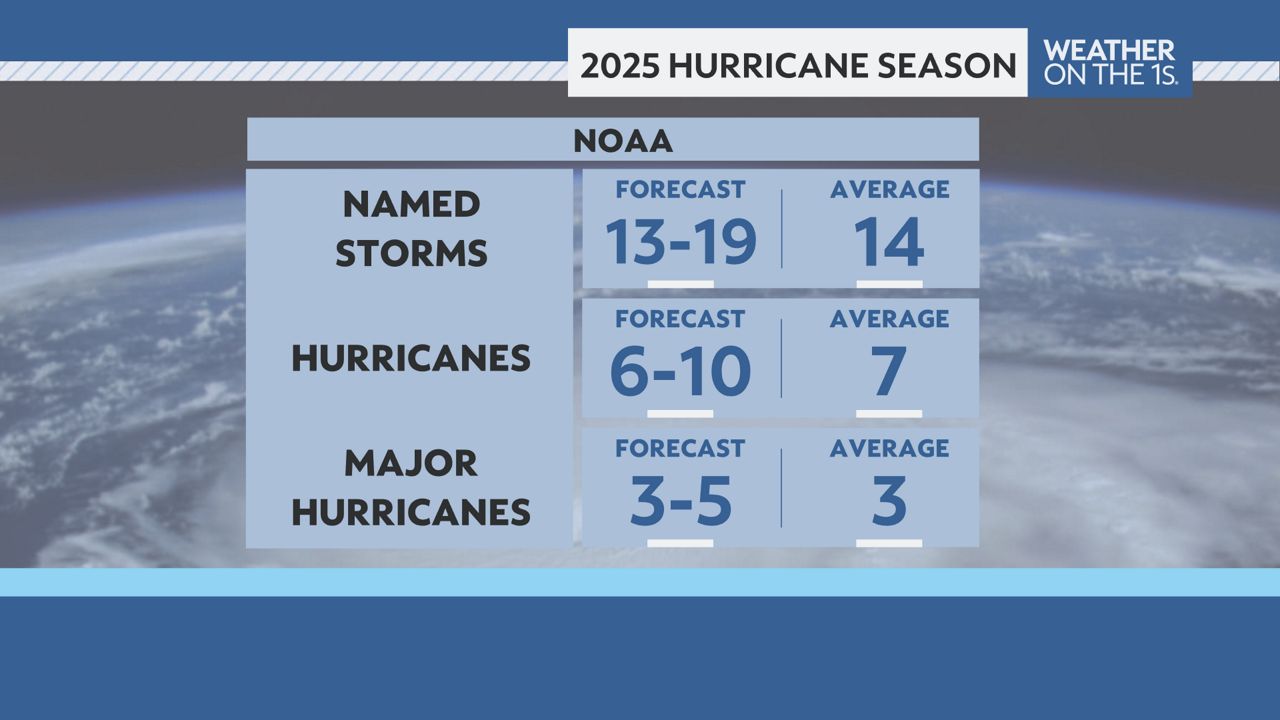 2025 HURRICANE SEASON

WEATHER ON THE 1S.

NOAA

| | FORECAST | AVERAGE |
|---|---|---|
| NAMED STORMS | 13-19 | 14 |
| HURRICANES | 6-10 | 7 |
| MAJOR HURRICANES | 3-5 | 3 |